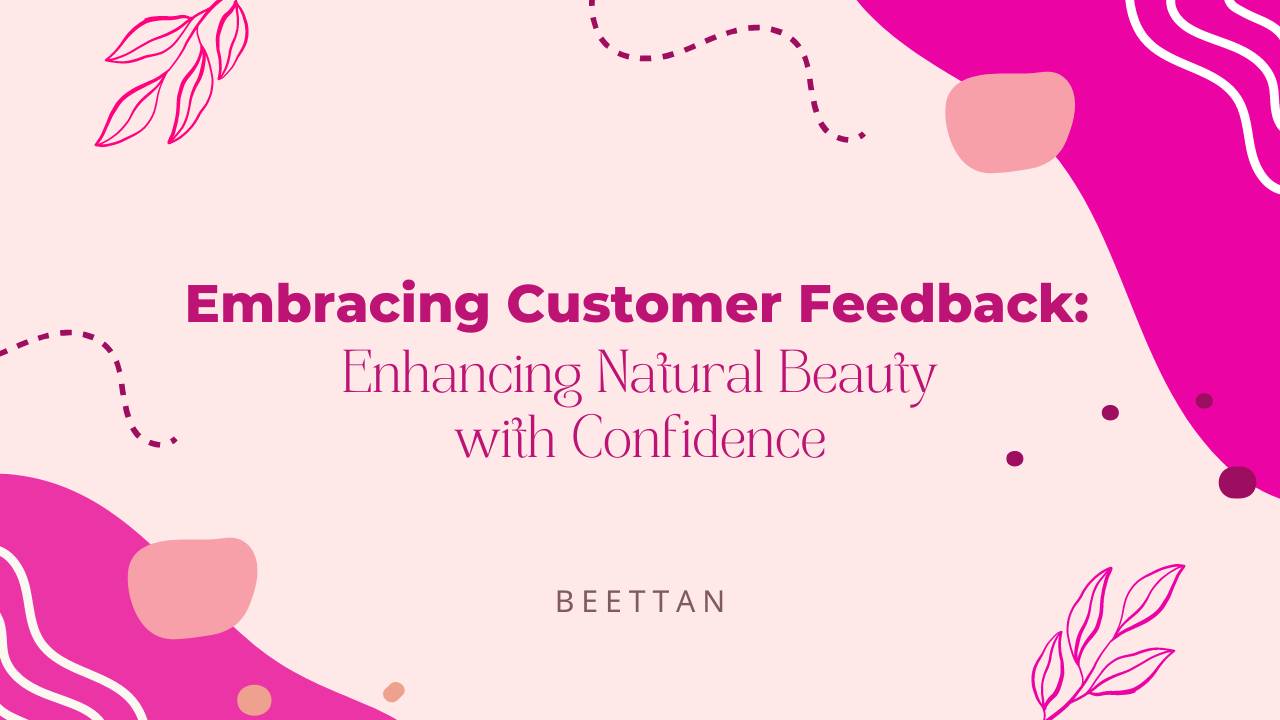 Embracing Customer Feedback:
Enhancing Natural Beauty with Confidence

BEETTAN